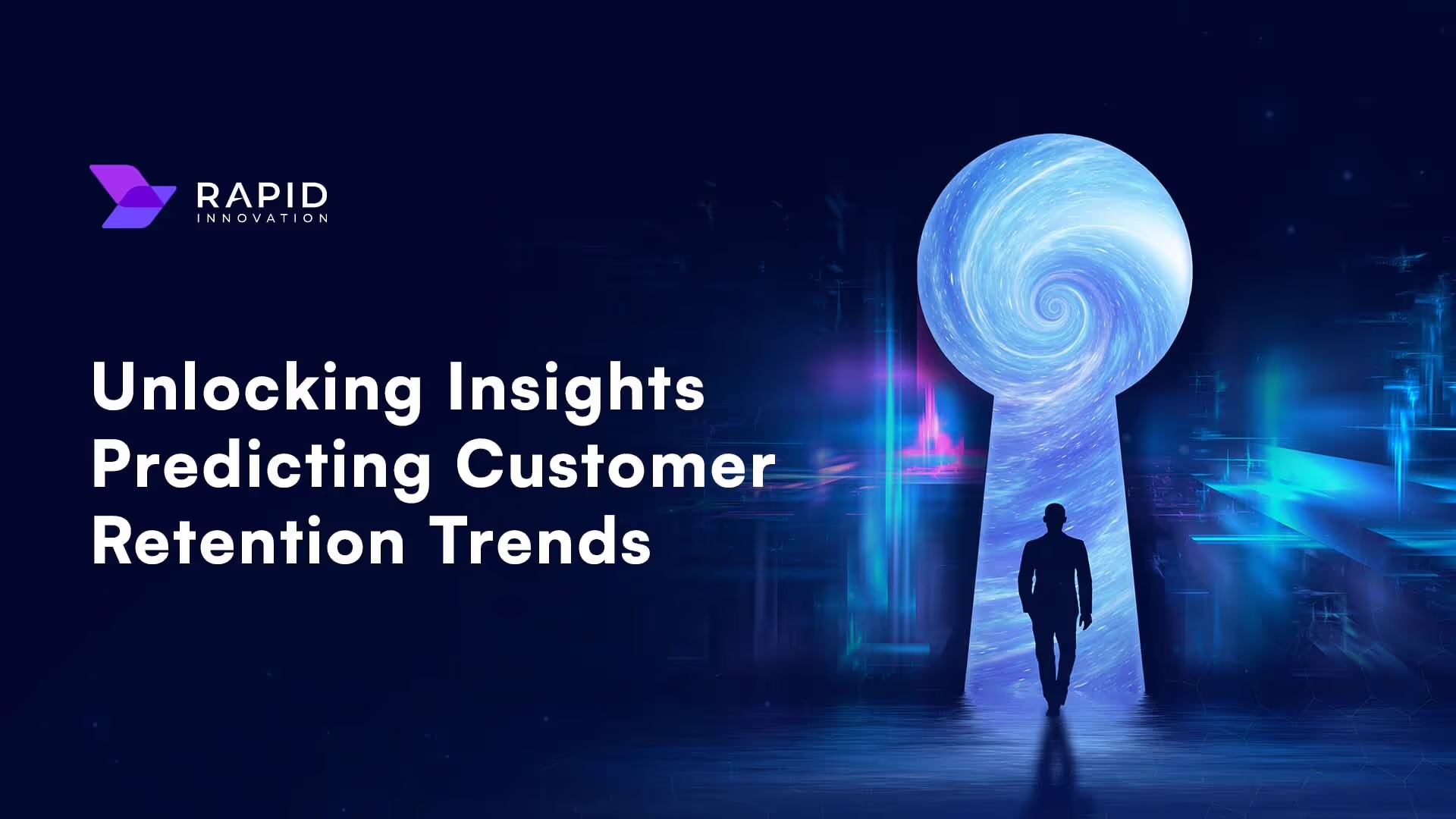 RAPID
INNOVATION

Unlocking Insights Predicting Customer Retention Trends